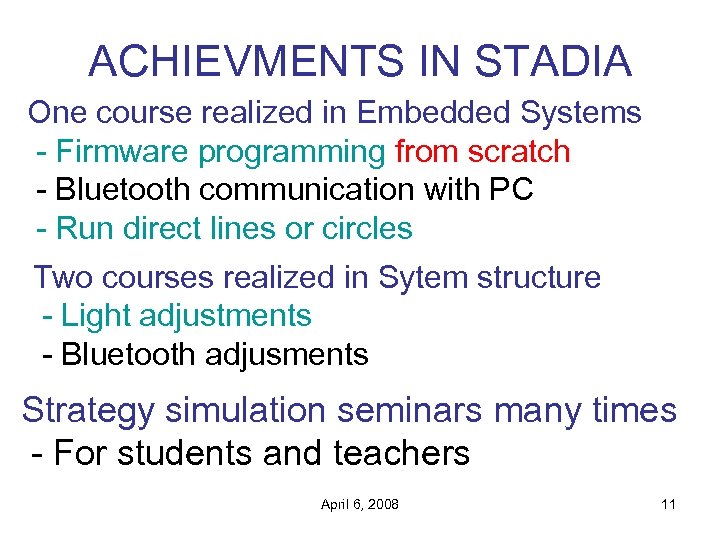 ACHIEVMENTS IN STADIA

One course realized in Embedded Systems
- Firmware programming from scratch
- Bluetooth communication with PC
- Run direct lines or circles

Two courses realized in Sytem structure
- Light adjustments
- Bluetooth adjusments

Strategy simulation seminars many times
- For students and teachers

April 6, 2008

11